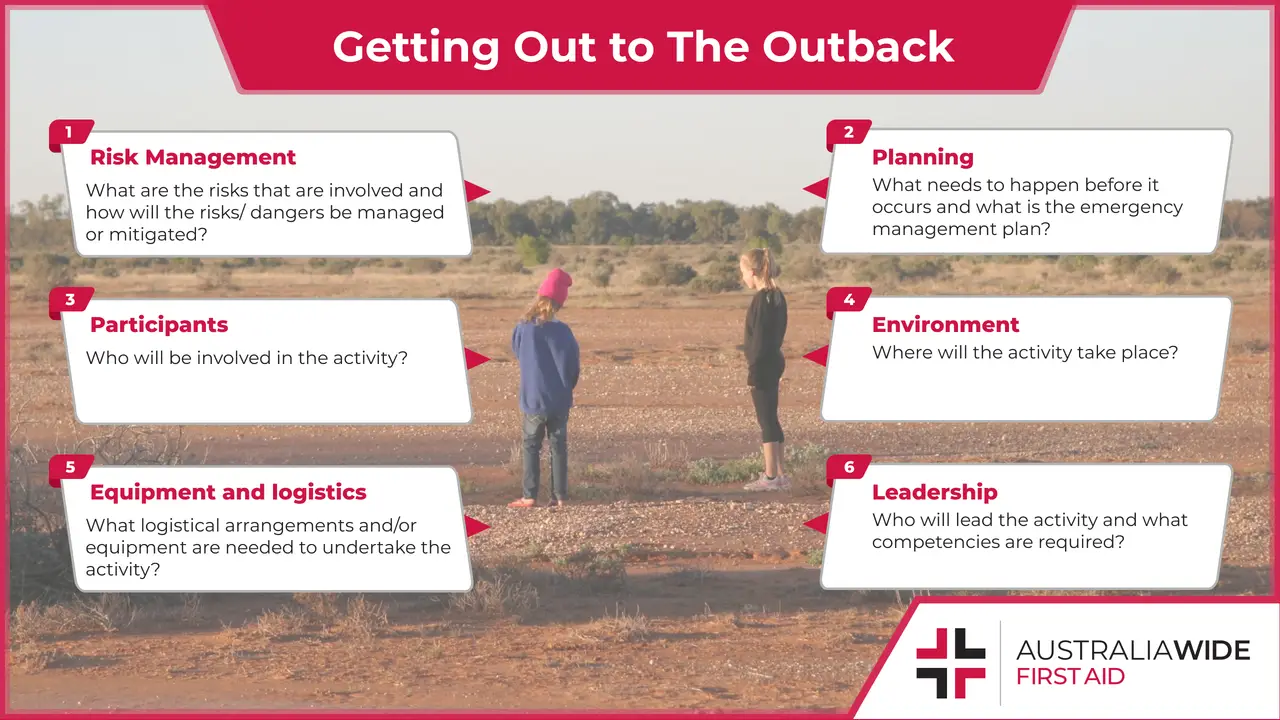 Getting Out to The Outback

1
Risk Management
What are the risks that are involved and how will the risks/ dangers be managed or mitigated?

2
Planning
What needs to happen before it occurs and what is the emergency management plan?

3
Participants
Who will be involved in the activity?

4
Environment
Where will the activity take place?

5
Equipment and logistics
What logistical arrangements and/or equipment are needed to undertake the activity?

6
Leadership
Who will lead the activity and what competencies are required?

AUSTRALIAWIDE
FIRST AID